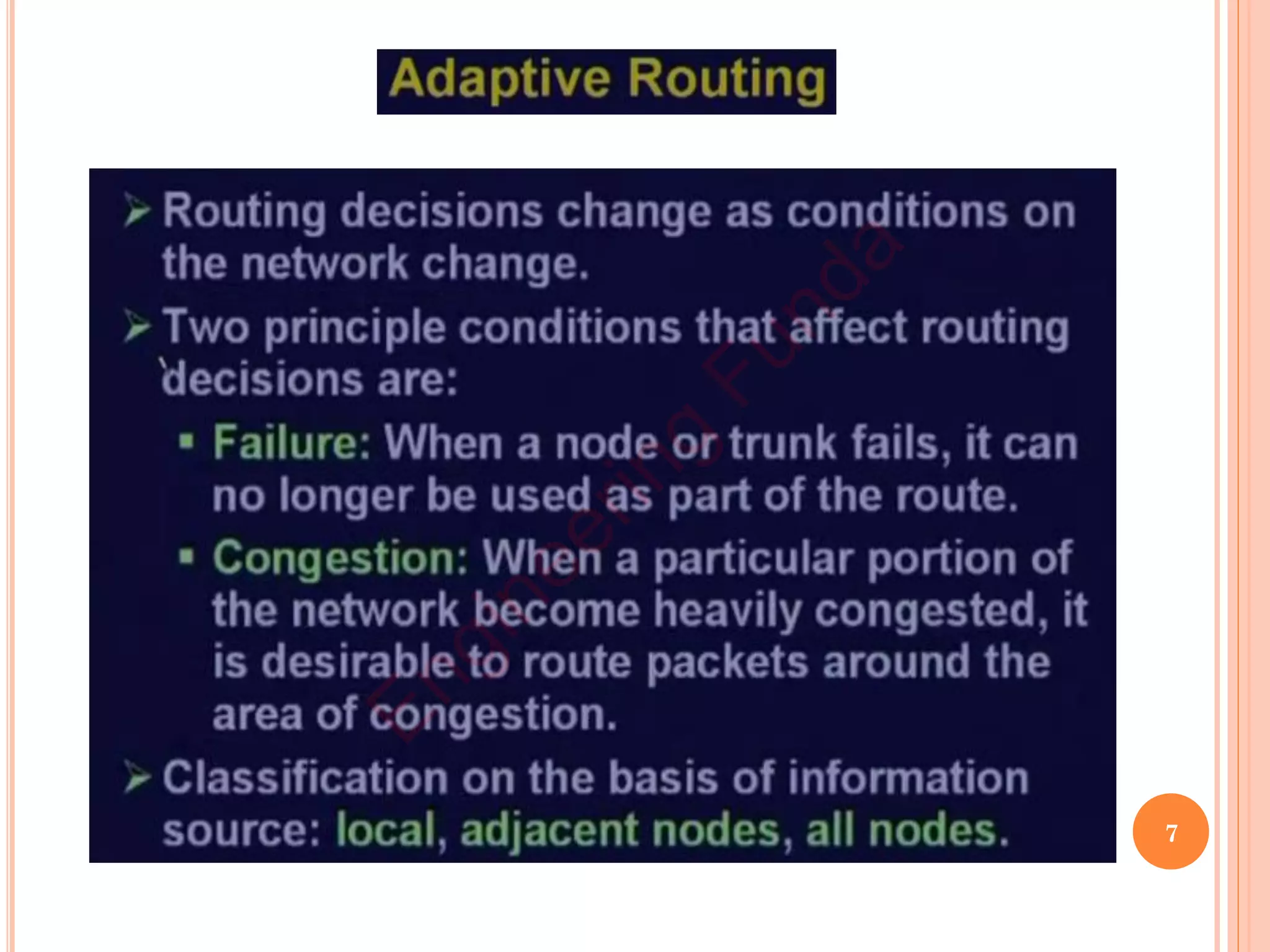 Adaptive Routing

➢ Routing decisions change as conditions on the network change.

➢ Two principle conditions that affect routing decisions are:

▪ Failure: When a node or trunk fails, it can no longer be used as part of the route.

▪ Congestion: When a particular portion of the network become heavily congested, it is desirable to route packets around the area of congestion.

➢ Classification on the basis of information source: local, adjacent nodes, all nodes.

Engineering Funda

7